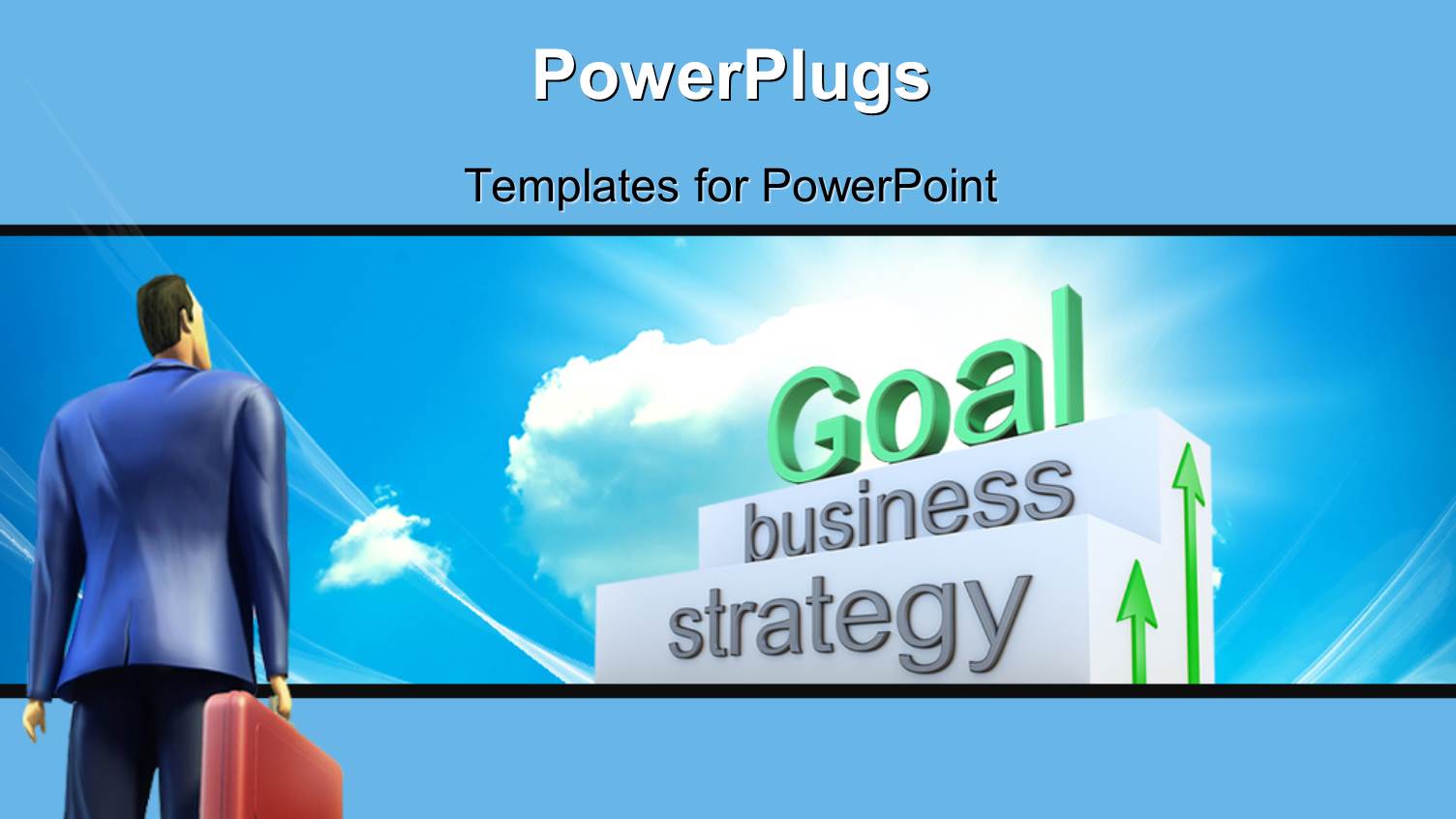 PowerPlugs

Templates for PowerPoint

Goal
business
strategy